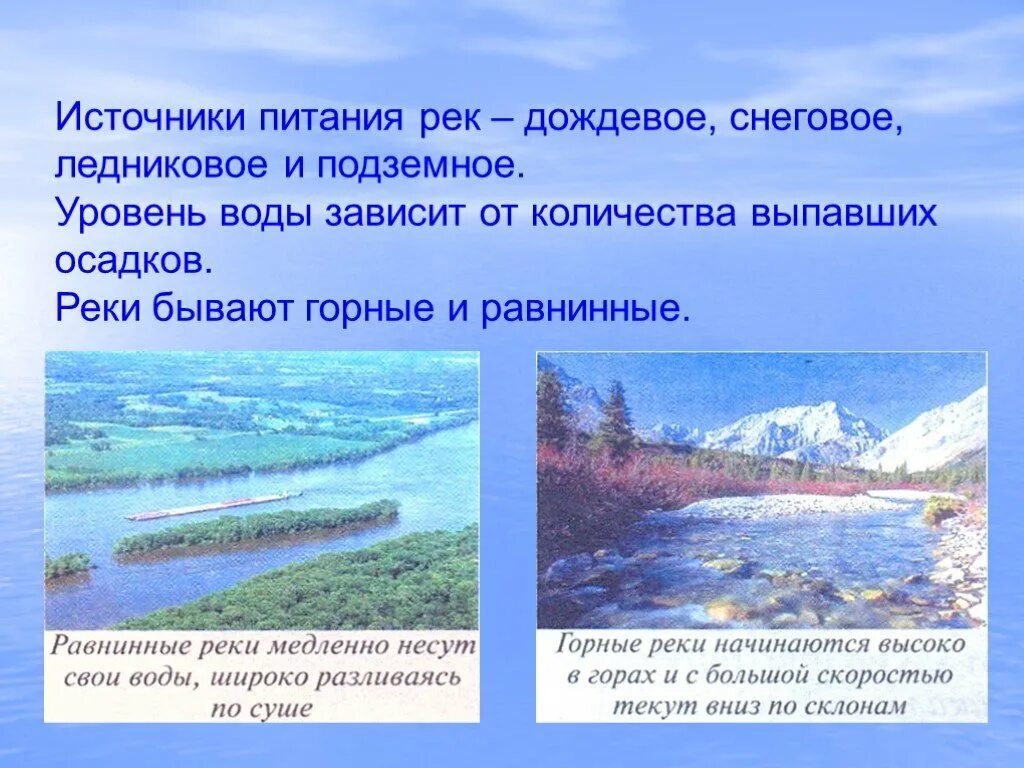 Источники питания рек – дождевое, снеговое, ледниковое и подземное.
Уровень воды зависит от количества выпавших осадков.
Реки бывают горные и равнинные.

Равнинные реки медленно несут свои воды, широко разливаясь по суше

Горные реки начинаются высоко в горах и с большой скоростью текут вниз по склонам